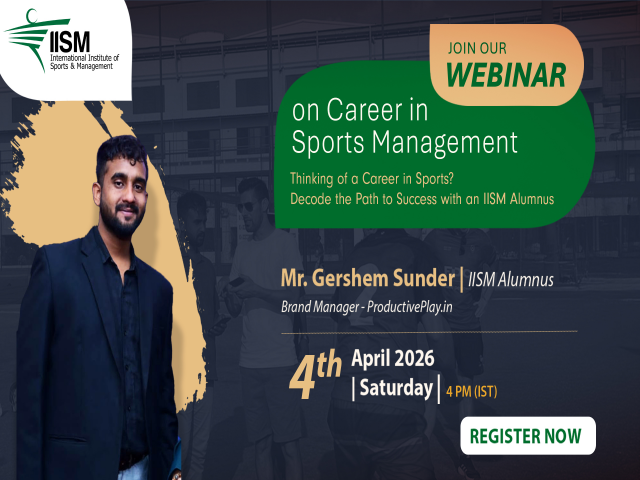 IISM
International Institute of Sports & Management

JOIN OUR
WEBINAR

on Career in Sports Management

Thinking of a Career in Sports?
Decode the Path to Success with an IISM Alumnus

Mr. Gershem Sunder | IISM Alumnus
Brand Manager - ProductivePlay.in

4th April 2026
| Saturday | 4 PM (IST)

REGISTER NOW